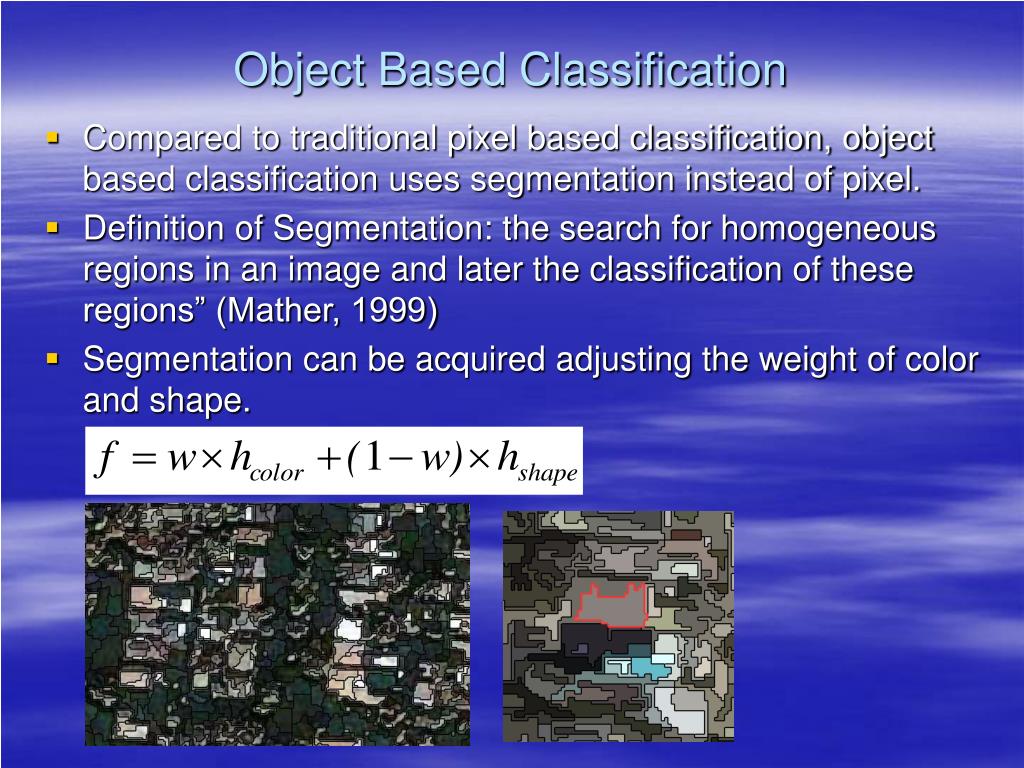 Object Based Classification

▪ Compared to traditional pixel based classification, object based classification uses segmentation instead of pixel.
▪ Definition of Segmentation: the search for homogeneous regions in an image and later the classification of these regions” (Mather, 1999)
▪ Segmentation can be acquired adjusting the weight of color and shape.

$f = w \times h_{color} + (1 - w) \times h_{shape}$